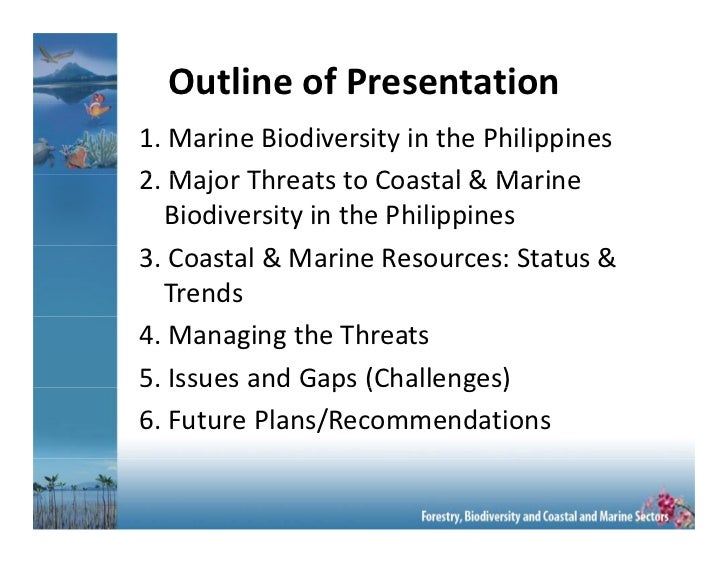 Outline of Presentation

1. Marine Biodiversity in the Philippines

2. Major Threats to Coastal & Marine Biodiversity in the Philippines

3. Coastal & Marine Resources: Status & Trends

4. Managing the Threats

5. Issues and Gaps (Challenges)

6. Future Plans/Recommendations

Forestry, Biodiversity and Coastal and Marine Sectors